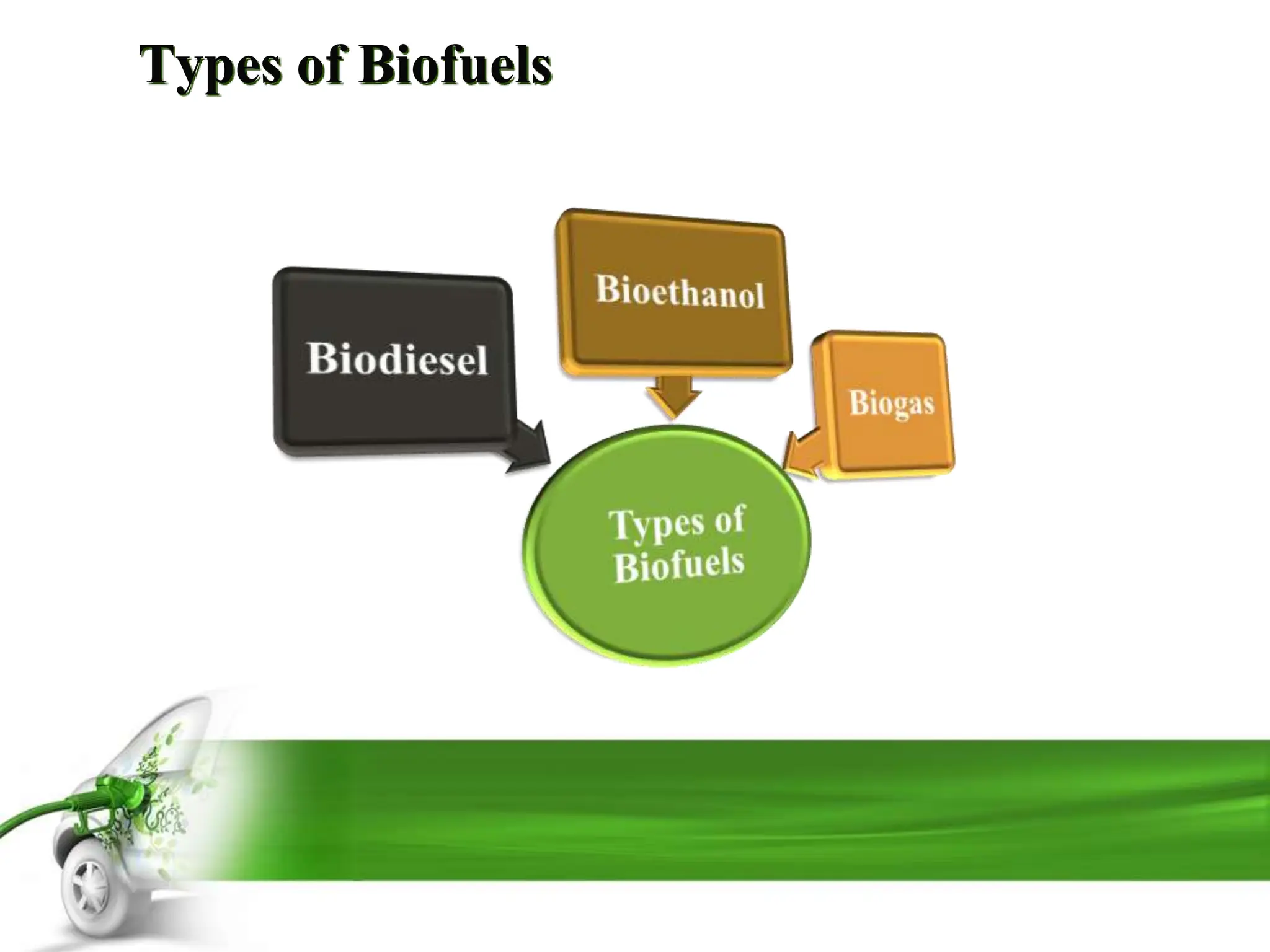 Types of Biofuels

Biodiesel

Bioethanol

Biogas

Types of Biofuels